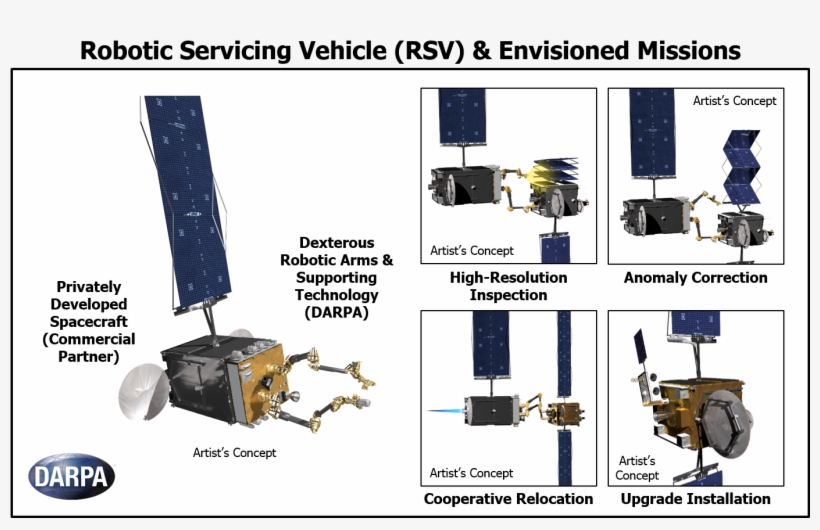 Robotic Servicing Vehicle (RSV) & Envisioned Missions

Privately Developed Spacecraft (Commercial Partner)

Dexterous Robotic Arms & Supporting Technology (DARPA)

Artist's Concept

DARPA

Artist's Concept

High-Resolution Inspection

Artist's Concept

Anomaly Correction

Artist's Concept

Cooperative Relocation

Artist's Concept

Upgrade Installation